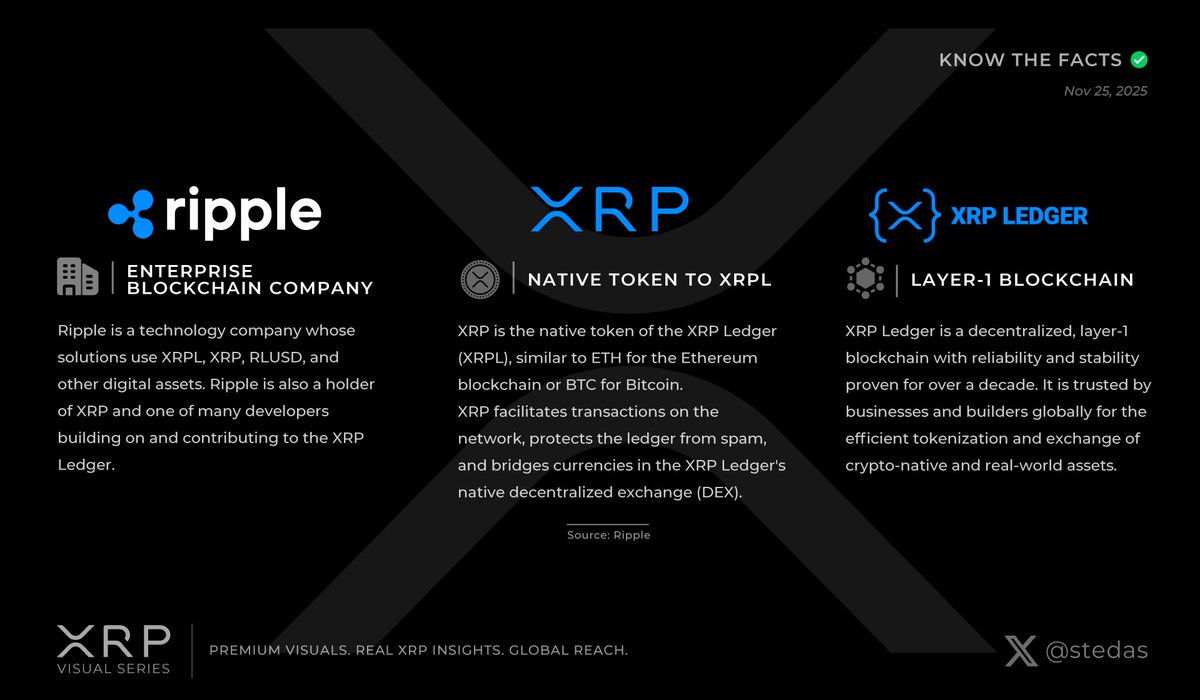 KNOW THE FACTS
Nov 25, 2025

ripple

ENTERPRISE BLOCKCHAIN COMPANY

Ripple is a technology company whose solutions use XRPL, XRP, RLUSD, and other digital assets. Ripple is also a holder of XRP and one of many developers building on and contributing to the XRP Ledger.

XRP

NATIVE TOKEN TO XRPL

XRP is the native token of the XRP Ledger (XRPL), similar to ETH for the Ethereum blockchain or BTC for Bitcoin.
XRP facilitates transactions on the network, protects the ledger from spam, and bridges currencies in the XRP Ledger's native decentralized exchange (DEX).

Source: Ripple

XRP LEDGER

LAYER-1 BLOCKCHAIN

XRP Ledger is a decentralized, layer-1 blockchain with reliability and stability proven for over a decade. It is trusted by businesses and builders globally for the efficient tokenization and exchange of crypto-native and real-world assets.

XRP VISUAL SERIES

PREMIUM VISUALS. REAL XRP INSIGHTS. GLOBAL REACH.

@stedas